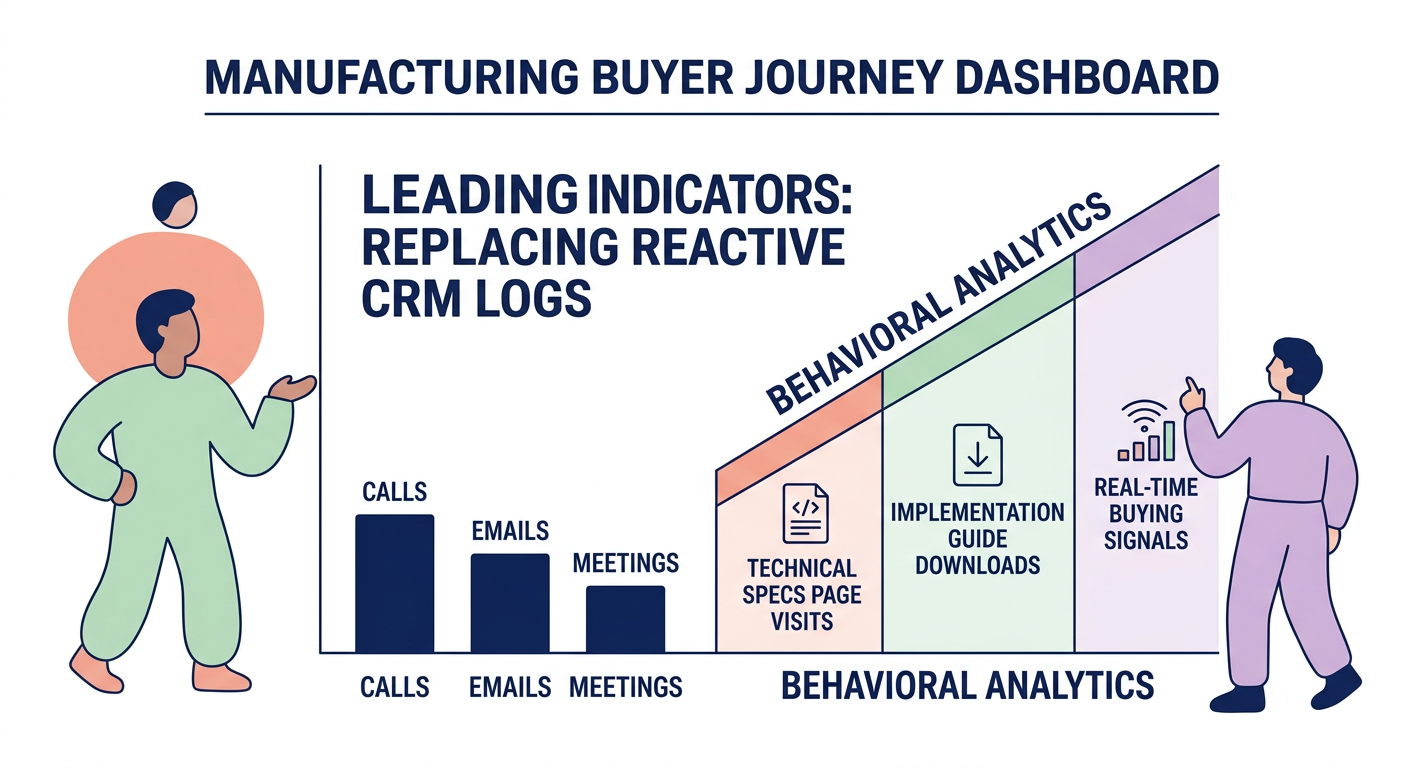 MANUFACTURING BUYER JOURNEY DASHBOARD

LEADING INDICATORS: REPLACING REACTIVE CRM LOGS

BEHAVIORAL ANALYTICS

CALLS

EMAILS

MEETINGS

TECHNICAL SPECS PAGE VISITS

IMPLEMENTATION GUIDE DOWNLOADS

REAL-TIME BUYING SIGNALS

CALLS EMAILS MEETINGS

BEHAVIORAL ANALYTICS